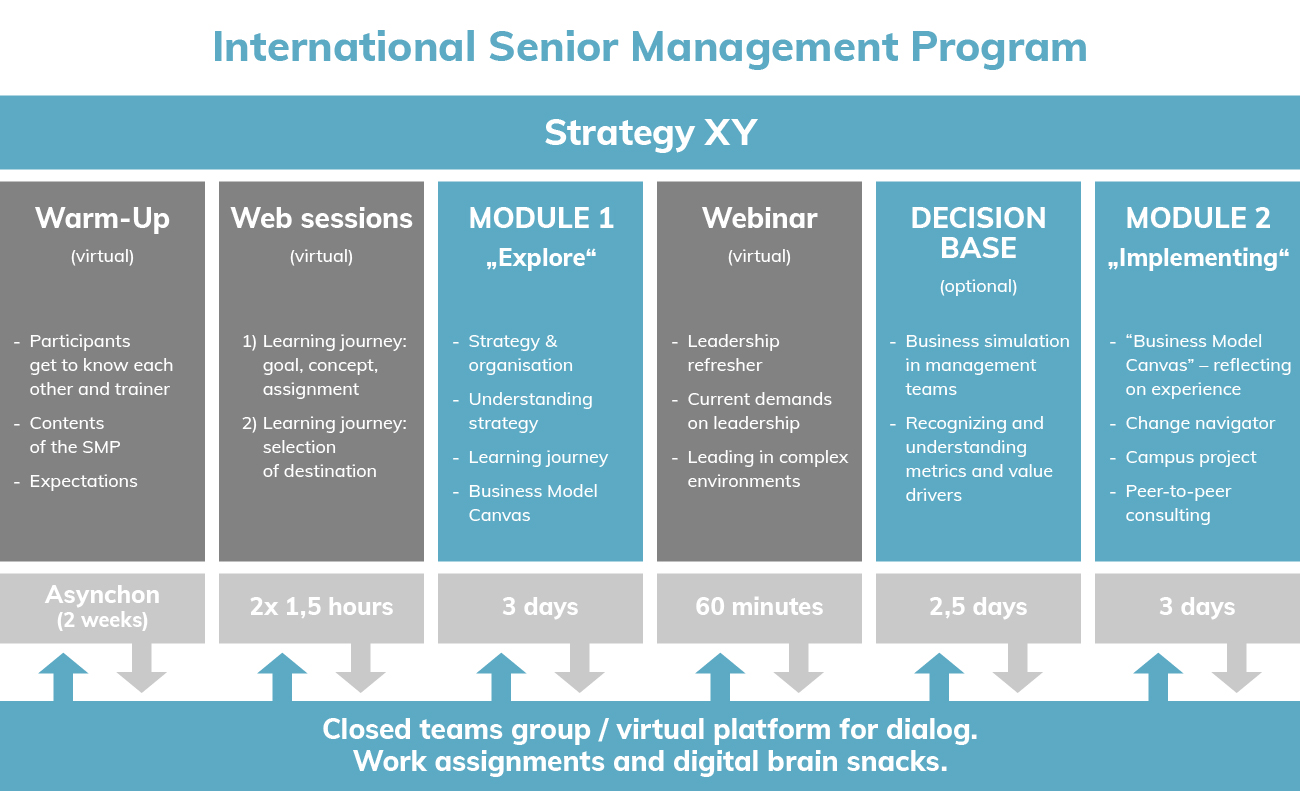 International Senior Management Program

Strategy XY

Warm-Up
(virtual)

- Participants get to know each other and trainer
- Contents of the SMP
- Expectations

Asynchon
(2 weeks)

Web sessions
(virtual)

1) Learning journey: goal, concept, assignment
2) Learning journey: selection of destination

2x 1,5 hours

MODULE 1
„Explore“

- Strategy & organisation
- Understanding strategy
- Learning journey
- Business Model Canvas

3 days

Webinar
(virtual)

- Leadership refresher
- Current demands on leadership
- Leading in complex environments

60 minutes

DECISION BASE
(optional)

- Business simulation in management teams
- Recognizing and understanding metrics and value drivers

2,5 days

MODULE 2
„Implementing“

- “Business Model Canvas” – reflecting on experience
- Change navigator
- Campus project
- Peer-to-peer consulting

3 days

Closed teams group / virtual platform for dialog.
Work assignments and digital brain snacks.